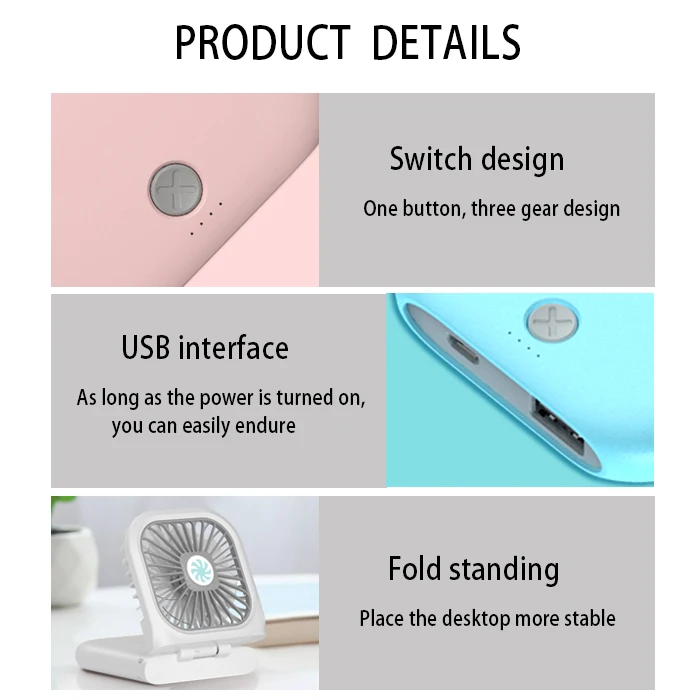 PRODUCT DETAILS

Switch design

One button, three gear design

USB interface

As long as the power is turned on, you can easily endure

Fold standing

Place the desktop more stable